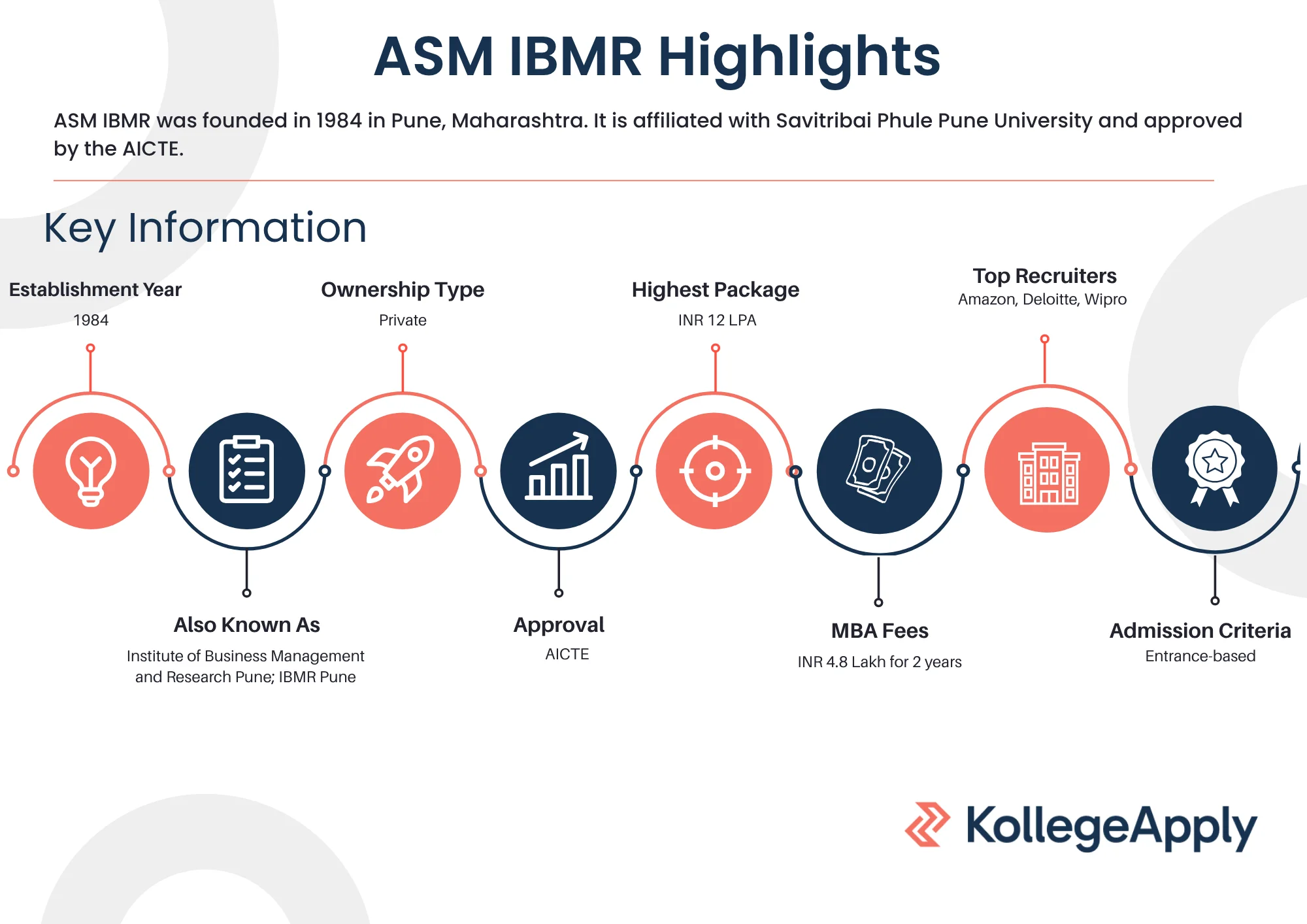 ASM IBMR Highlights

ASM IBMR was founded in 1984 in Pune, Maharashtra. It is affiliated with Savitribai Phule Pune University and approved by the AICTE.

Key Information

Establishment Year
1984

Also Known As
Institute of Business Management and Research Pune; IBMR Pune

Ownership Type
Private

Approval
AICTE

Highest Package
INR 12 LPA

MBA Fees
INR 4.8 Lakh for 2 years

Top Recruiters
Amazon, Deloitte, Wipro

Admission Criteria
Entrance-based

KollegeApply